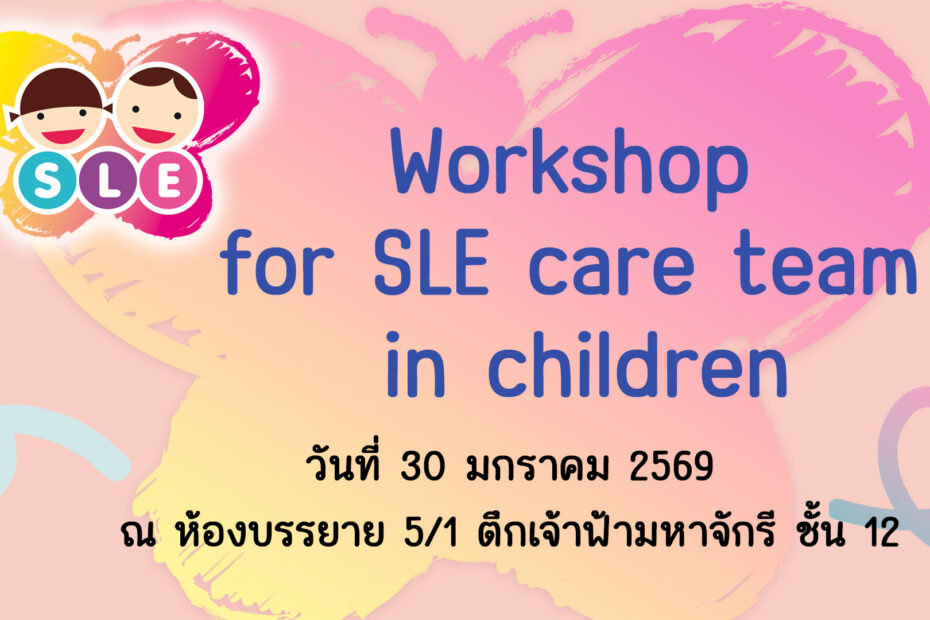 SLE

Workshop
for SLE care team
in children

วันที่ 30 มกราคม 2569
ณ ห้องบรรยาย 5/1 ตึกเจ้าฟ้ามหาจักรี ชั้น 12